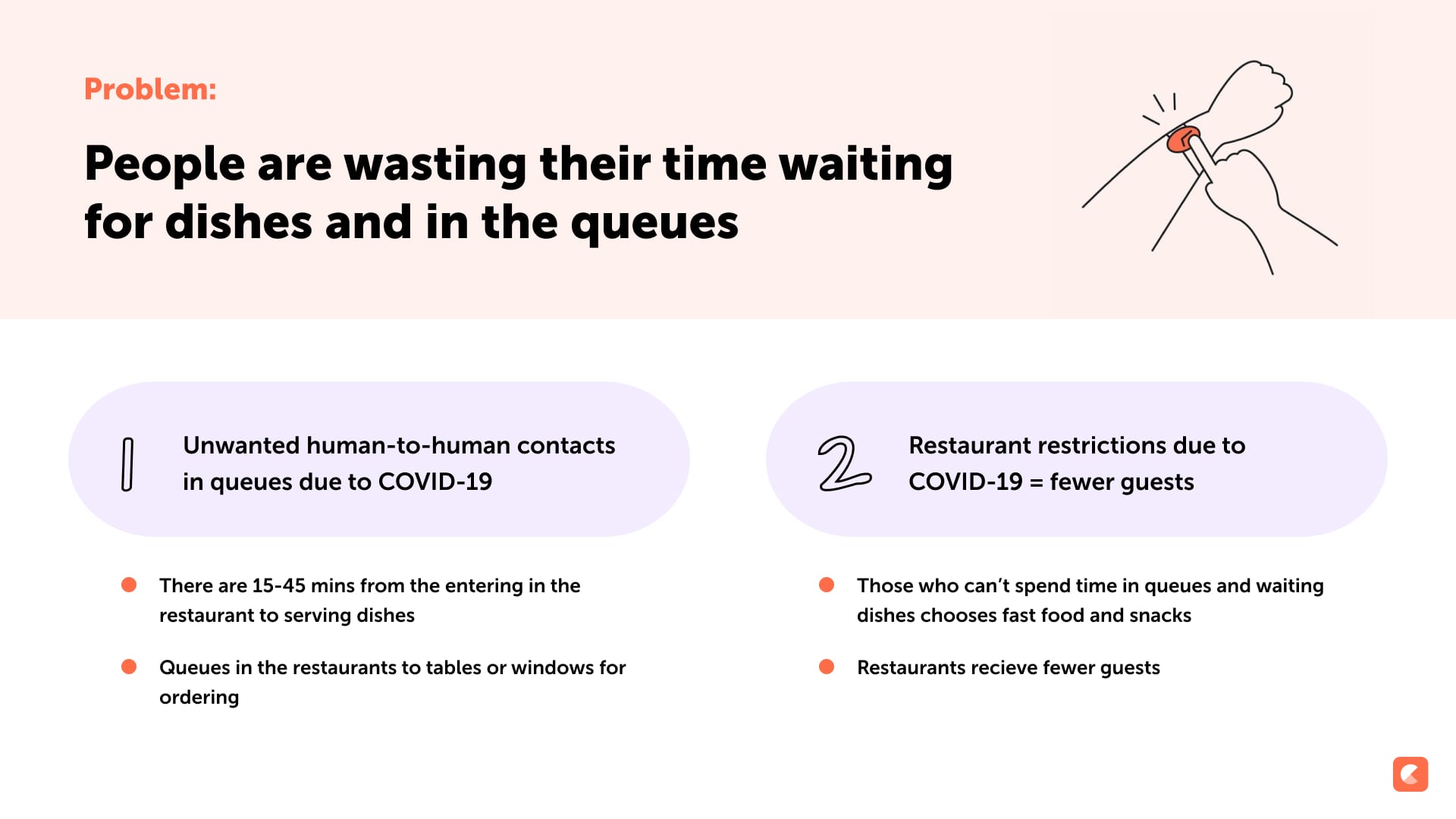 Problem:

People are wasting their time waiting for dishes and in the queues

1 Unwanted human-to-human contacts in queues due to COVID-19

- There are 15-45 mins from the entering in the restaurant to serving dishes
- Queues in the restaurants to tables or windows for ordering

2 Restaurant restrictions due to COVID-19 = fewer guests

- Those who can't spend time in queues and waiting dishes chooses fast food and snacks
- Restaurants recieve fewer guests